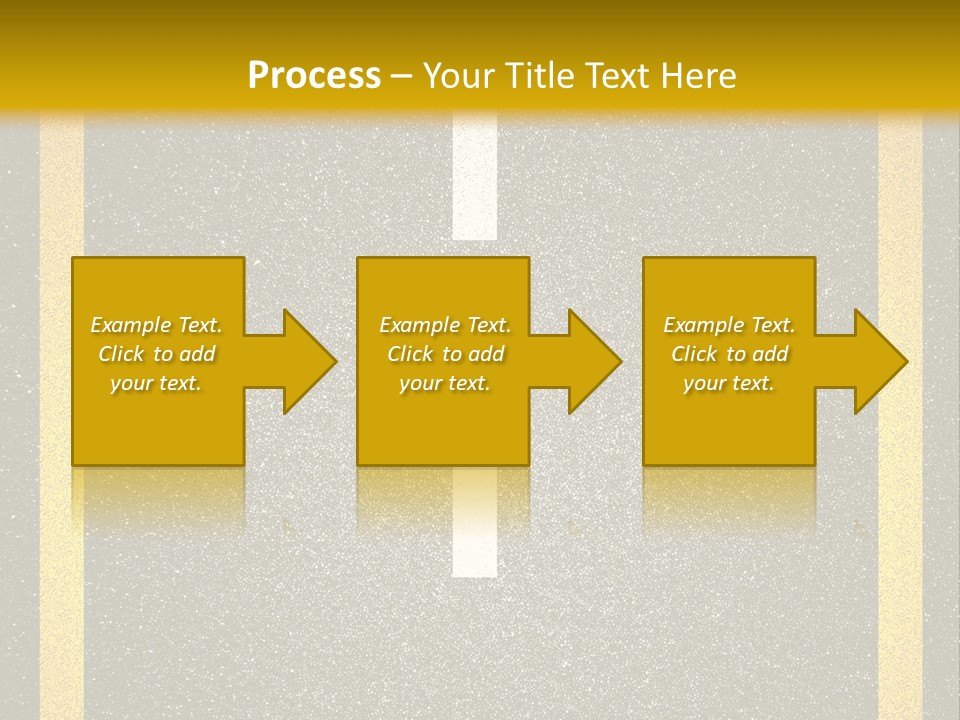 Process – Your Title Text Here

Example Text. Click to add your text.

Example Text. Click to add your text.

Example Text. Click to add your text.